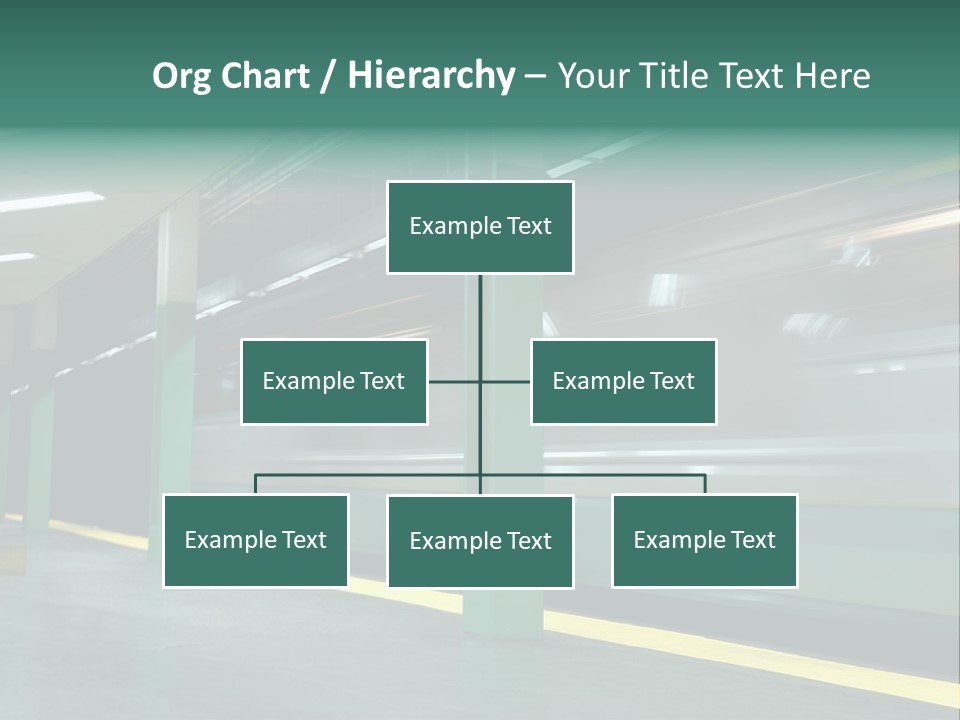 Org Chart / Hierarchy – Your Title Text Here

Example Text

Example Text

Example Text

Example Text

Example Text

Example Text